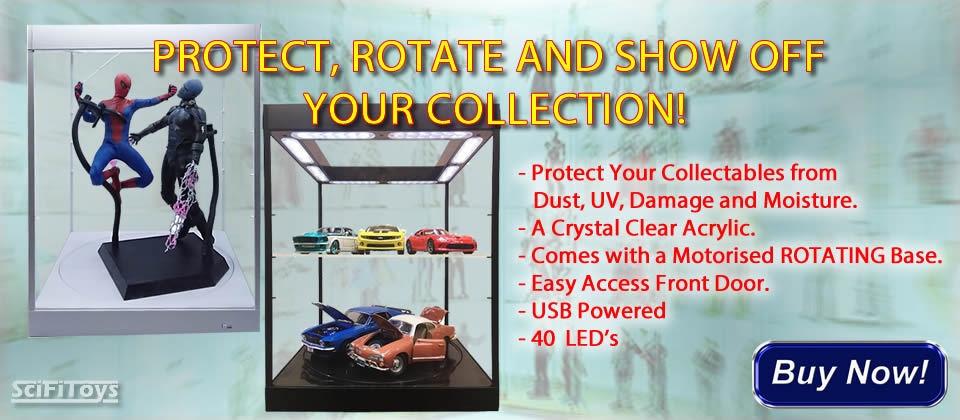 PROTECT, ROTATE AND SHOW OFF YOUR COLLECTION!

- Protect Your Collectables from Dust, UV, Damage and Moisture.
- A Crystal Clear Acrylic.
- Comes with a Motorised ROTATING Base.
- Easy Access Front Door.
- USB Powered
- 40 LED's

Buy Now!

SciFiToys